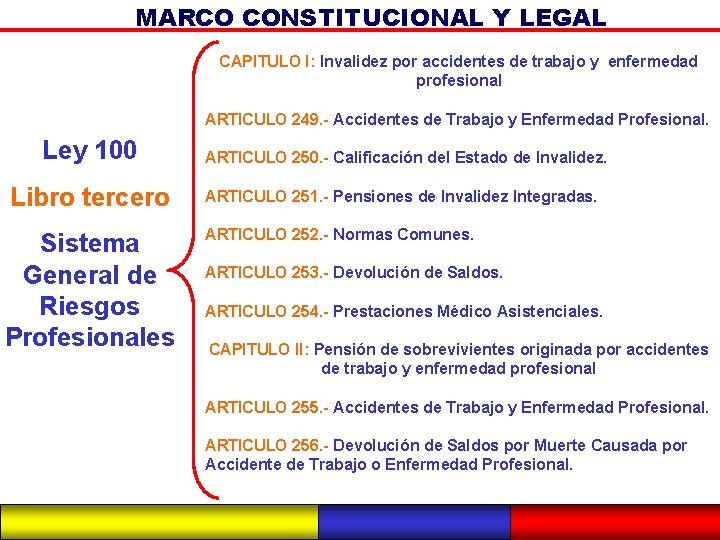 MARCO CONSTITUCIONAL Y LEGAL

Ley 100

Libro tercero

Sistema General de Riesgos Profesionales

CAPITULO I: Invalidez por accidentes de trabajo y enfermedad profesional

ARTICULO 249.- Accidentes de Trabajo y Enfermedad Profesional.

ARTICULO 250.- Calificación del Estado de Invalidez.

ARTICULO 251.- Pensiones de Invalidez Integradas.

ARTICULO 252.- Normas Comunes.

ARTICULO 253.- Devolución de Saldos.

ARTICULO 254.- Prestaciones Médico Asistenciales.

CAPITULO II: Pensión de sobrevivientes originada por accidentes de trabajo y enfermedad profesional

ARTICULO 255.- Accidentes de Trabajo y Enfermedad Profesional.

ARTICULO 256.- Devolución de Saldos por Muerte Causada por Accidente de Trabajo o Enfermedad Profesional.